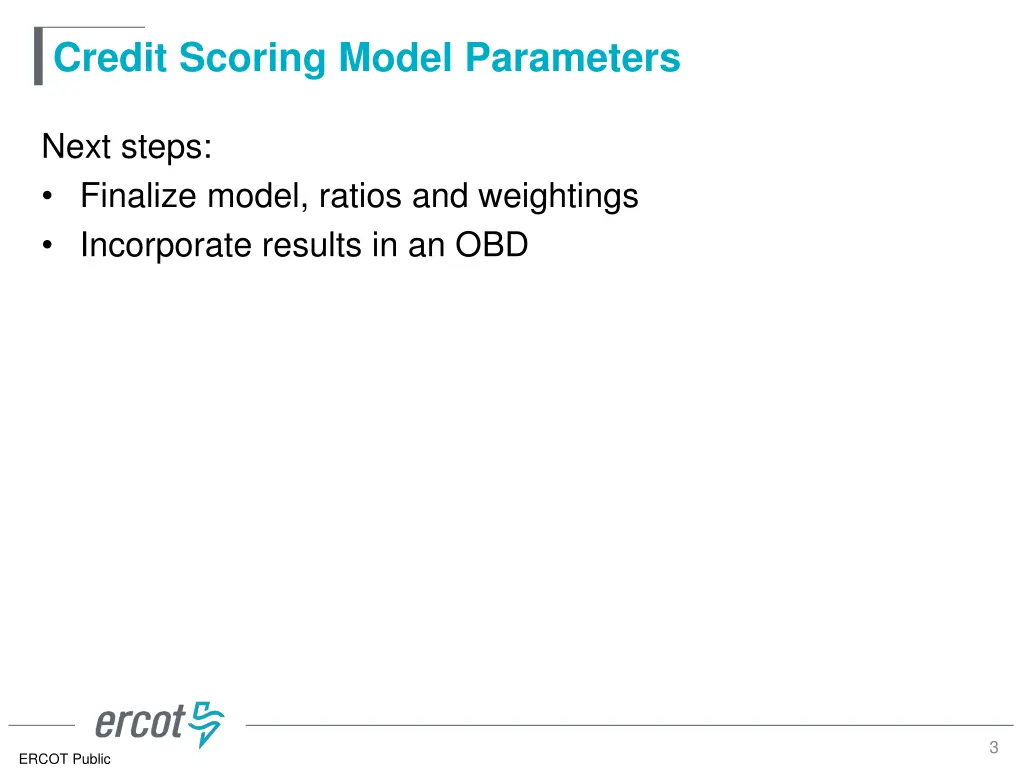 Credit Scoring Model Parameters

Next steps:
• Finalize model, ratios and weightings
• Incorporate results in an OBD

ercot

3

ERCOT Public